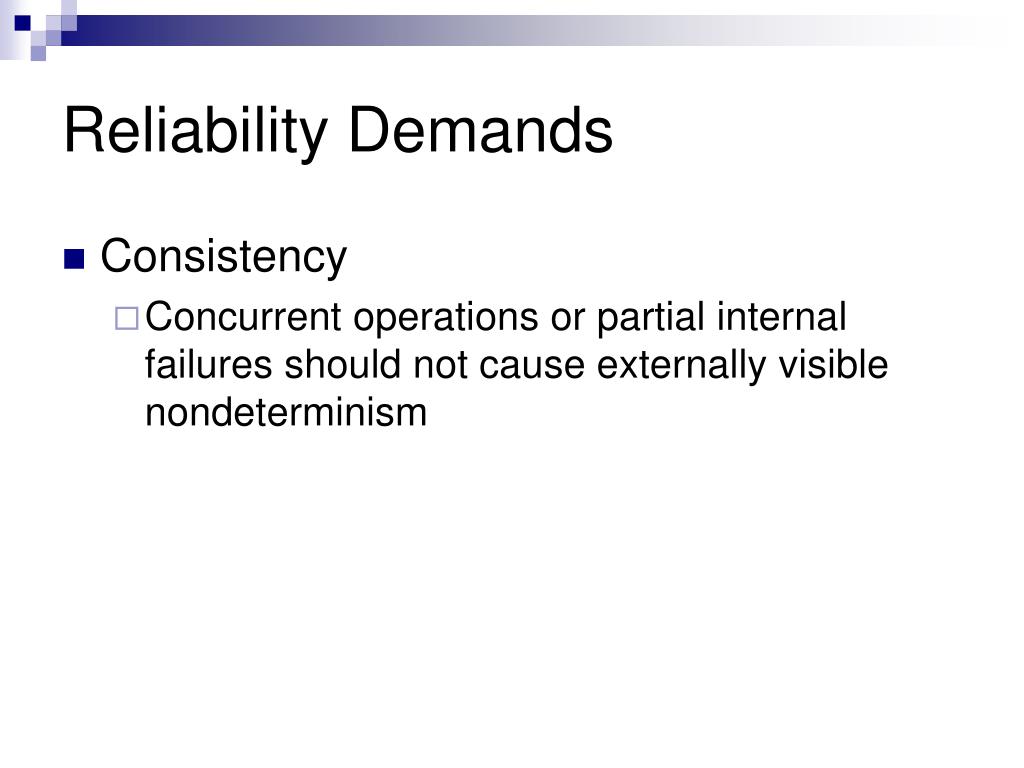 Reliability Demands

Consistency

Concurrent operations or partial internal failures should not cause externally visible nondeterminism